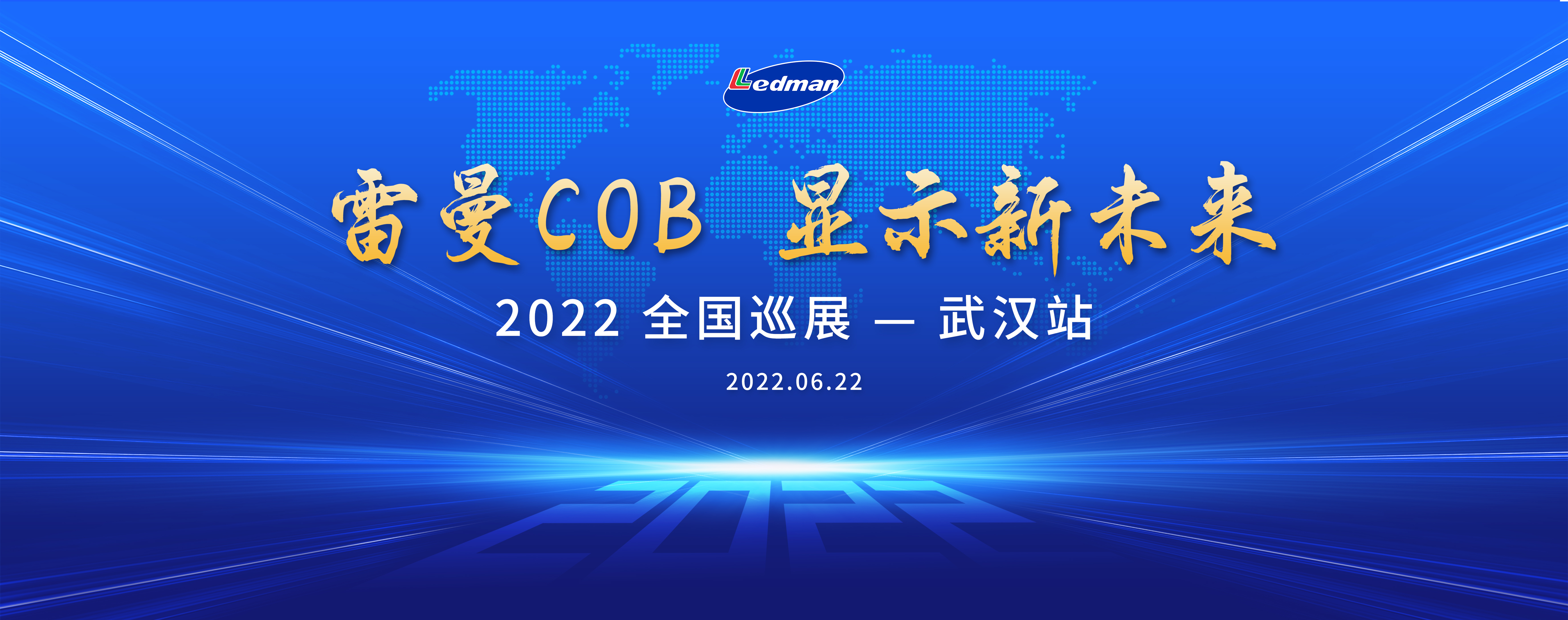 Ledman

雷曼COB 显示新未来

2022 全国巡展 — 武汉站

2022.06.22

2022